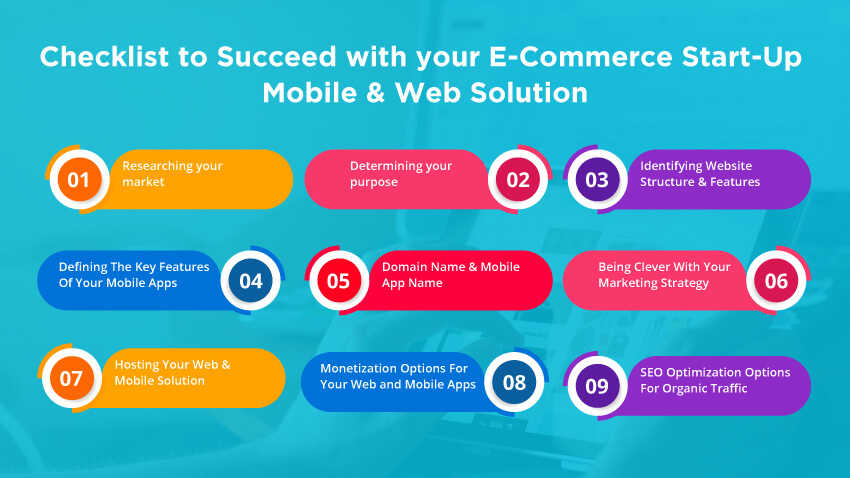 Checklist to Succeed with your E-Commerce Start-Up Mobile & Web Solution

01 Researching your market

Determining your purpose 02

03 Identifying Website Structure & Features

Defining The Key Features Of Your Mobile Apps 04

05 Domain Name & Mobile App Name

Being Clever With Your Marketing Strategy 06

07 Hosting Your Web & Mobile Solution

Monetization Options For Your Web and Mobile Apps 08

09 SEO Optimization Options For Organic Traffic